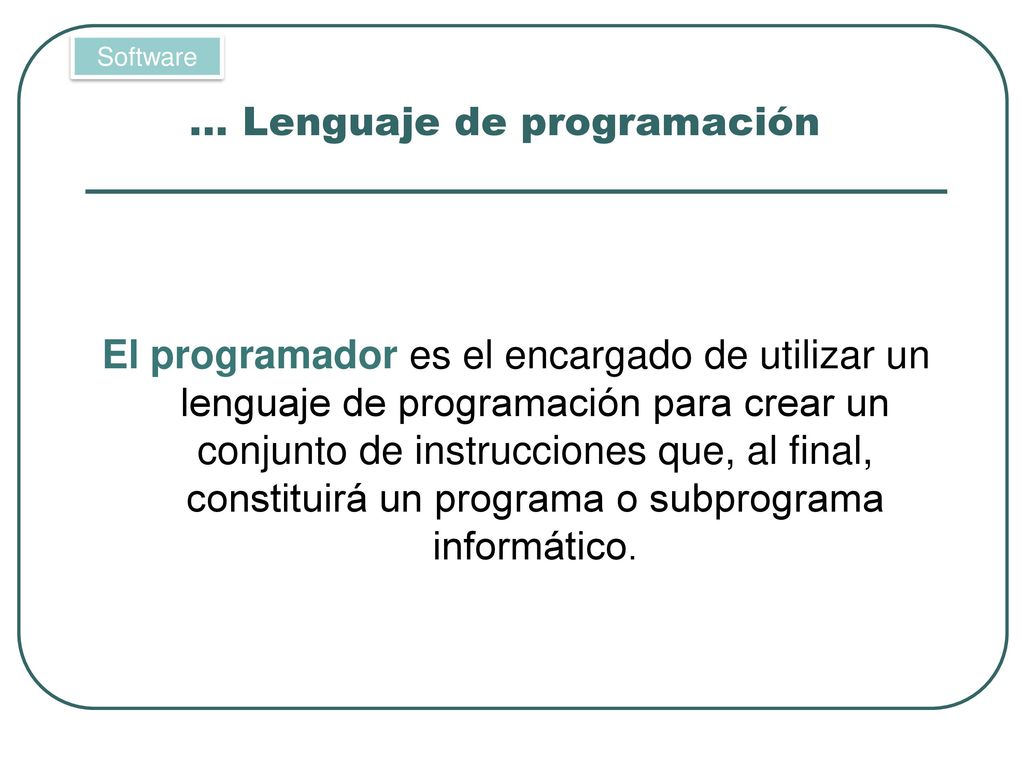 Software

… Lenguaje de programación

El programador es el encargado de utilizar un lenguaje de programación para crear un conjunto de instrucciones que, al final, constituirá un programa o subprograma informático.